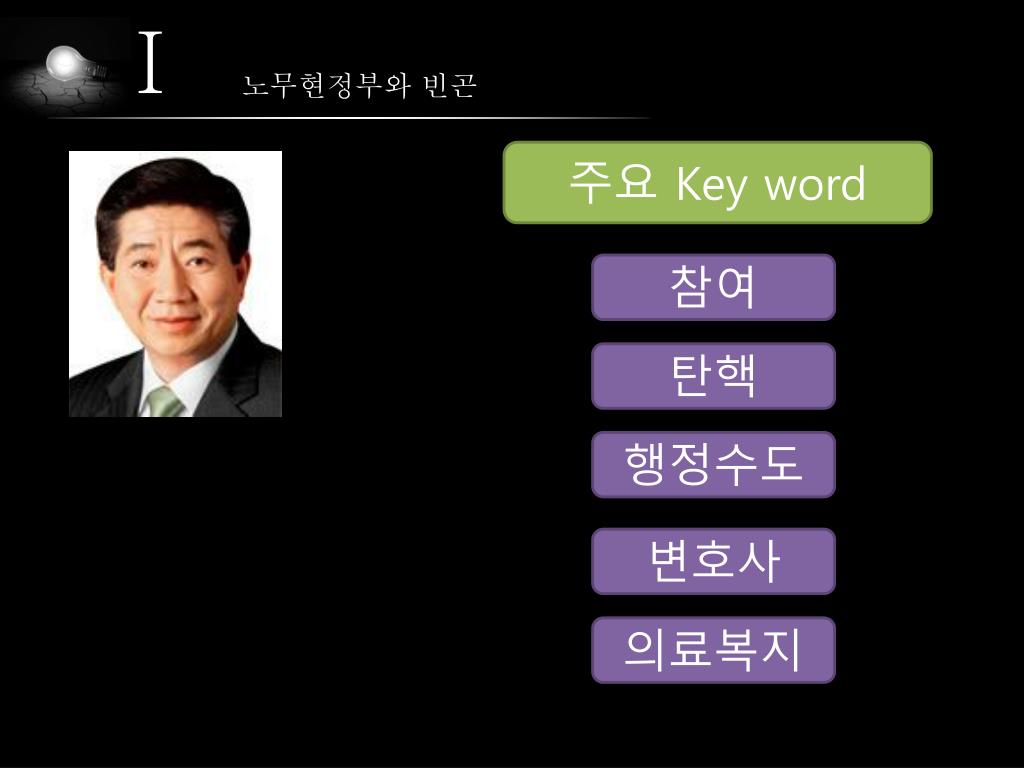 I 노무현정부와 빈곤

주요 Key word

참여

탄핵

행정수도

변호사

의료복지